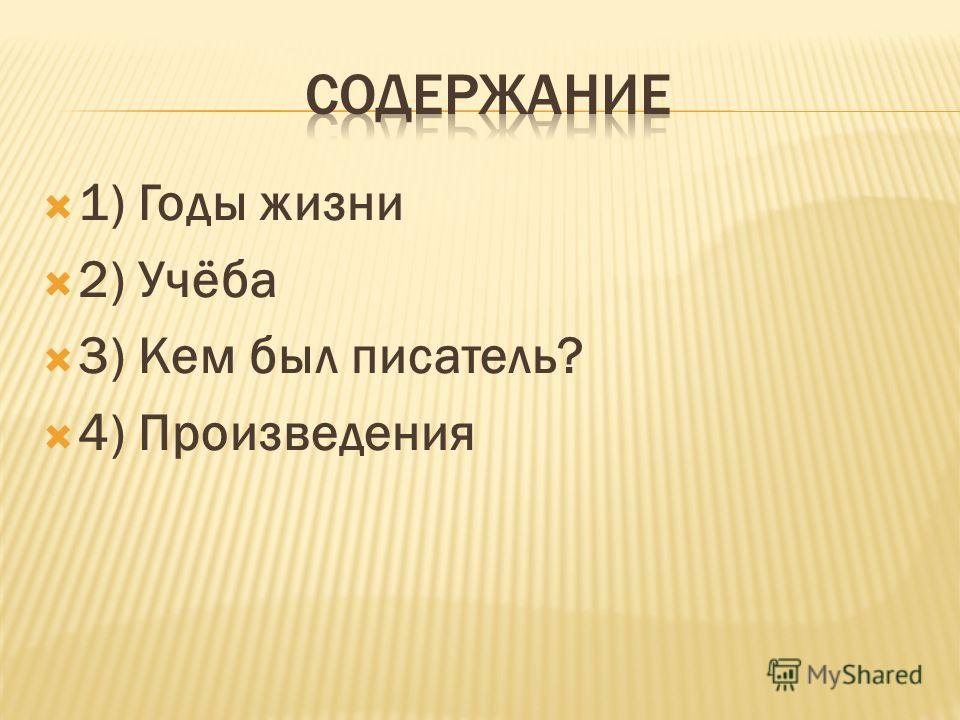 СОДЕРЖАНИЕ

1) Годы жизни

2) Учёба

3) Кем был писатель?

4) Произведения

MyShared